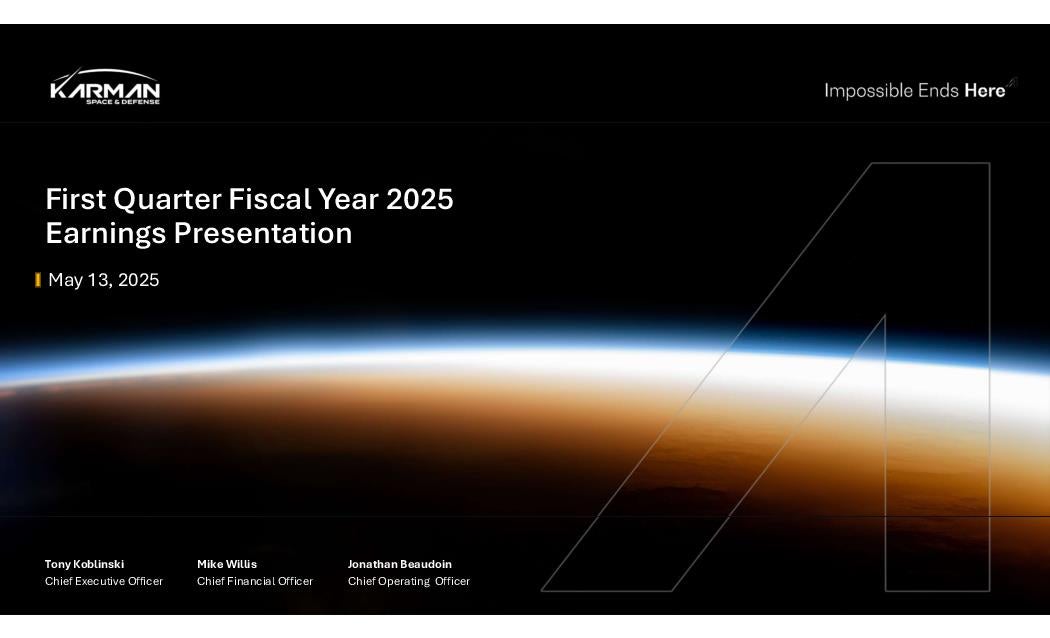 KARMAN
SPACE & DEFENSE

Impossible Ends Here

First Quarter Fiscal Year 2025
Earnings Presentation

May 13, 2025

Tony Koblinski
Chief Executive Officer

Mike Willis
Chief Financial Officer

Jonathan Beaudoin
Chief Operating Officer